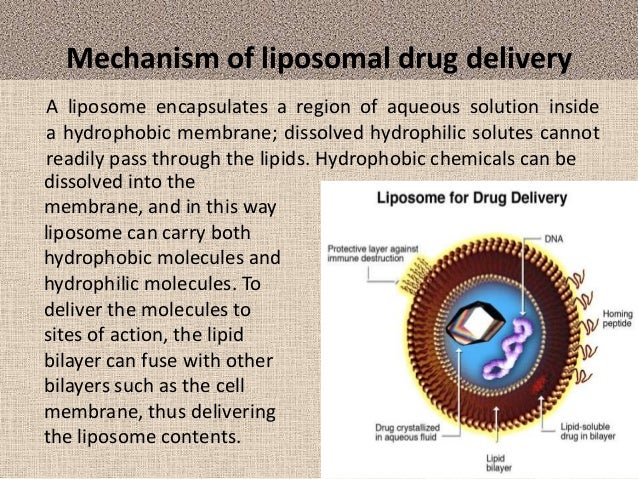 Mechanism of liposomal drug delivery

A liposome encapsulates a region of aqueous solution inside a hydrophobic membrane; dissolved hydrophilic solutes cannot readily pass through the lipids. Hydrophobic chemicals can be dissolved into the membrane, and in this way liposome can carry both hydrophobic molecules and hydrophilic molecules. To deliver the molecules to sites of action, the lipid bilayer can fuse with other bilayers such as the cell membrane, thus delivering the liposome contents.

Liposome for Drug Delivery

Protective layer against immune destruction

DNA

Homing peptide

Drug crystallized in aqueous fluid

Lipid bilayer

Lipid-soluble drug in bilayer